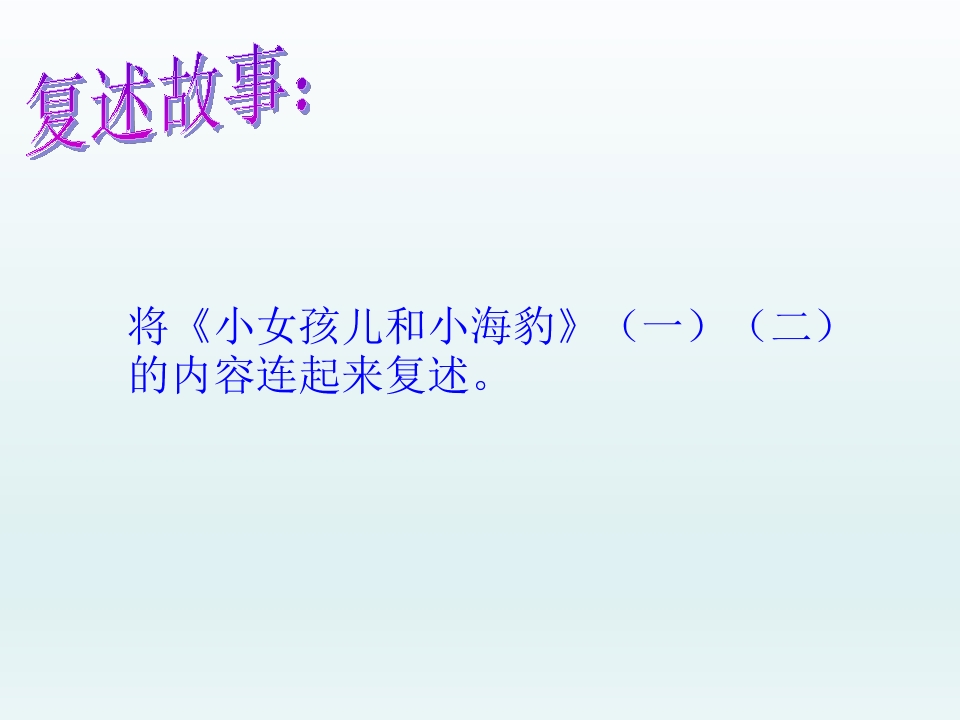 复述故事:

将《小女孩儿和小海豹》（一）（二）的内容连起来复述。